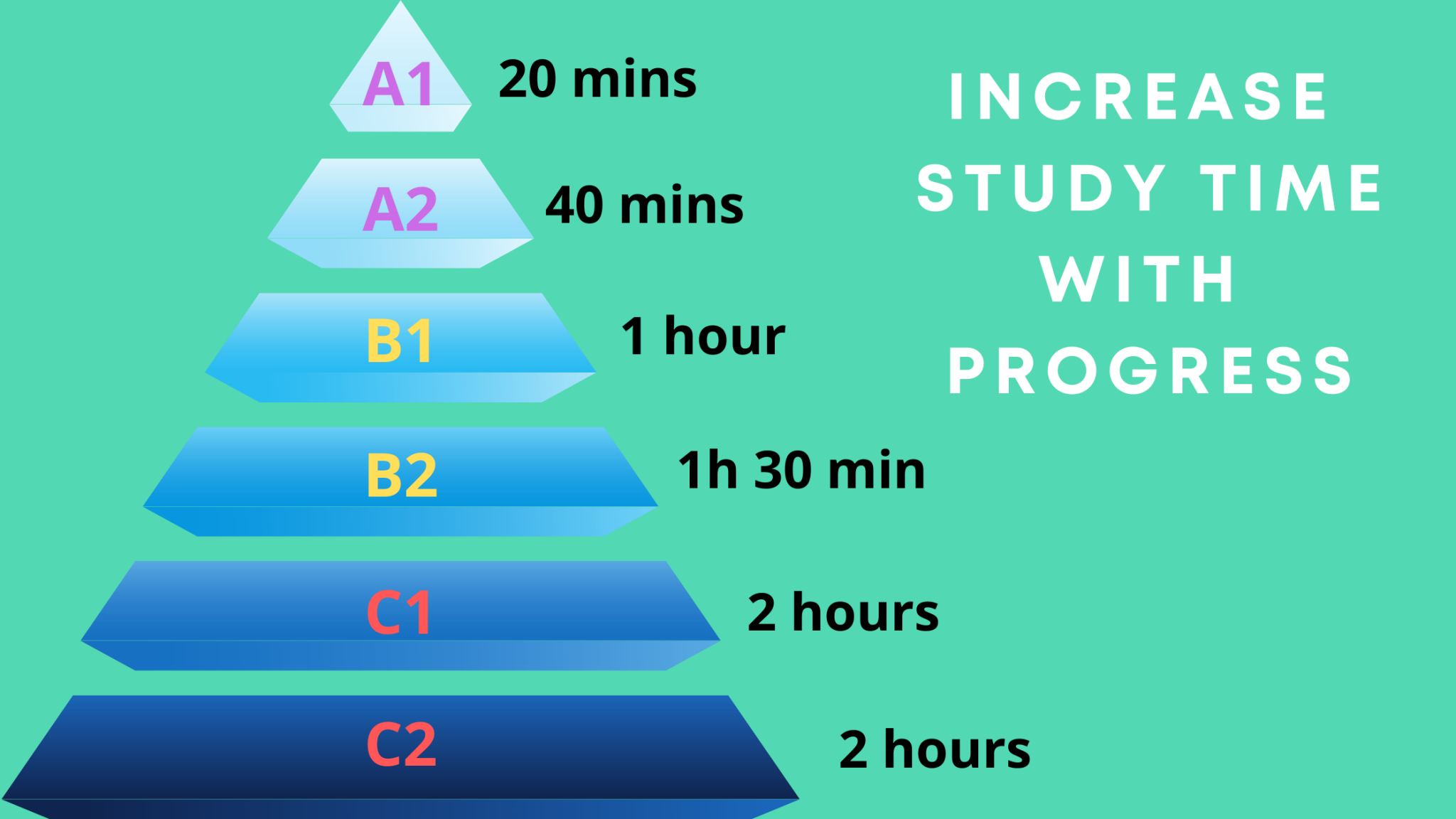 A1 20 mins

A2 40 mins

B1 1 hour

B2 1h 30 min

C1 2 hours

C2 2 hours

INCREASE STUDY TIME WITH PROGRESS